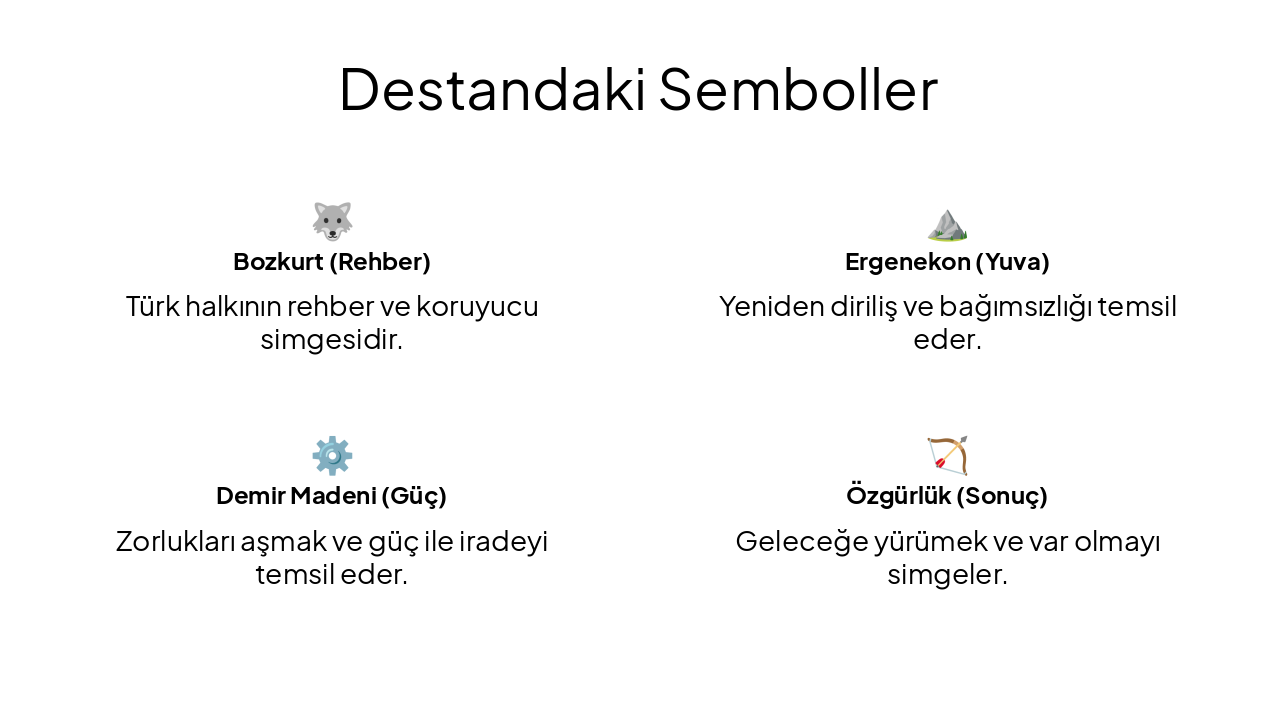 Destandaki Semboller

Bozkurt (Rehber)

Türk halkının rehber ve koruyucu simgesidir.

Ergenekon (Yuva)

Yeniden diriliş ve bağımsızlığı temsil eder.

Demir Madeni (Güç)

Zorlukları aşmak ve güç ile iradeyi temsil eder.

Özgürlük (Sonuç)

Geleceğe yürümek ve var olmayı simgeler.